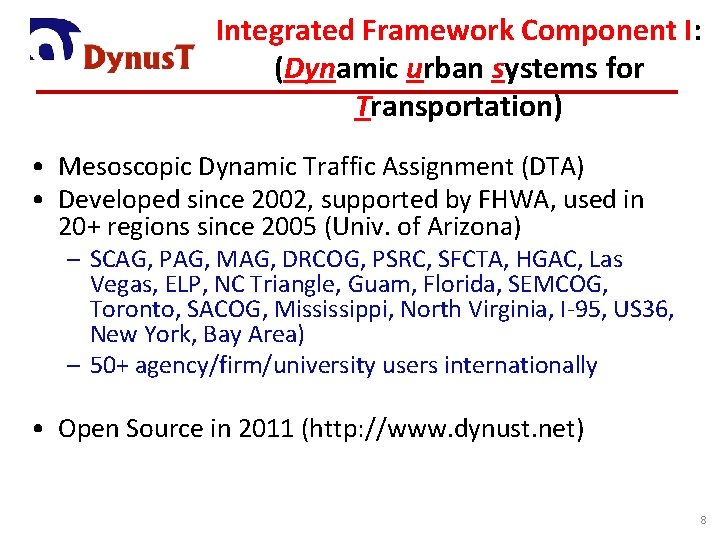 DynusT

Integrated Framework Component I: (Dynamic urban systems for Transportation)

• Mesoscopic Dynamic Traffic Assignment (DTA)
• Developed since 2002, supported by FHWA, used in 20+ regions since 2005 (Univ. of Arizona)
– SCAG, PAG, MAG, DRCOG, PSRC, SFCTA, HGAC, Las Vegas, ELP, NC Triangle, Guam, Florida, SEMCOG, Toronto, SACOG, Mississippi, North Virginia, I-95, US36, New York, Bay Area)
– 50+ agency/firm/university users internationally

• Open Source in 2011 (http://www.dynust.net)

8